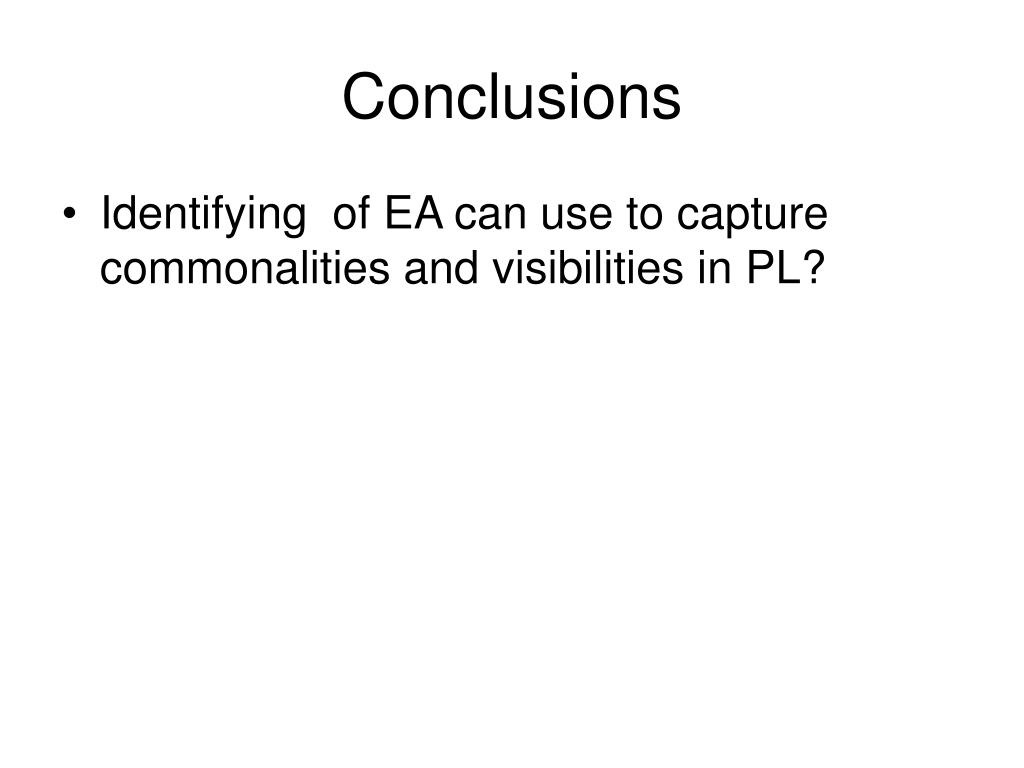 Conclusions

• Identifying of EA can use to capture commonalities and visibilities in PL?